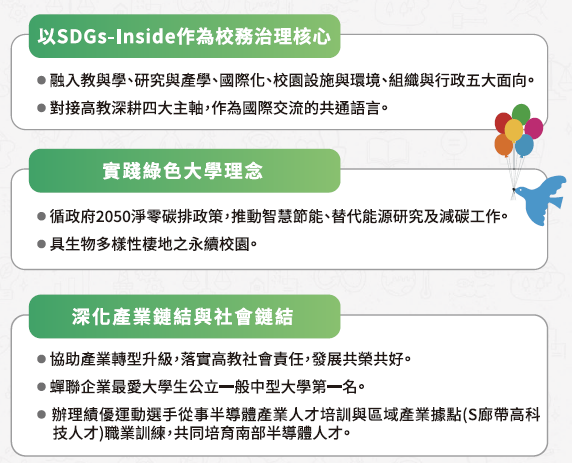 以SDGs-Inside作為校務治理核心

● 融入教與學、研究與產學、國際化、校園設施與環境、組織與行政五大面向。

● 對接高教深耕四大主軸，作為國際交流的共通語言。

實踐綠色大學理念

● 循政府2050淨零碳排政策，推動智慧節能、替代能源研究及減碳工作。

● 具生物多樣性棲地之永續校園。

深化產業鏈結與社會鏈結

● 協助產業轉型升級，落實高教社會責任，發展共榮共好。

● 蟬聯企業最愛大學生公立一般中型大學第一名。

● 辦理績優運動選手從事半導體產業人才培訓與區域產業據點(S廊帶高科技人才)職業訓練，共同培育南部半導體人才。